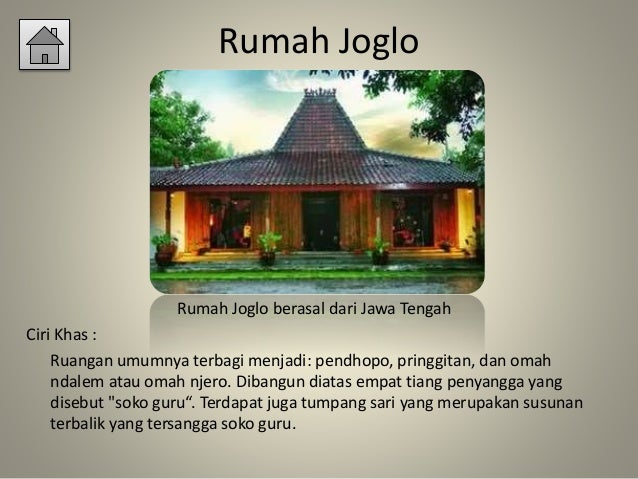 Rumah Joglo

Rumah Joglo berasal dari Jawa Tengah

Ciri Khas :

Ruangan umumnya terbagi menjadi: pendhopo, pringgitan, dan omah ndalem atau omah njero. Dibangun diatas empat tiang penyangga yang disebut "soko guru“. Terdapat juga tumpang sari yang merupakan susunan terbalik yang tersangga soko guru.